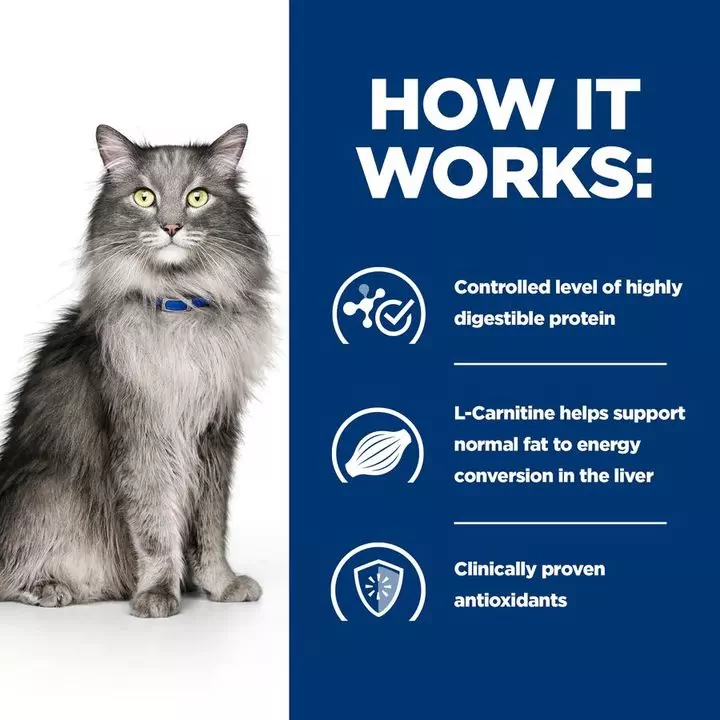 HOW IT WORKS:

Controlled level of highly digestible protein

L-Carnitine helps support normal fat to energy conversion in the liver

Clinically proven antioxidants